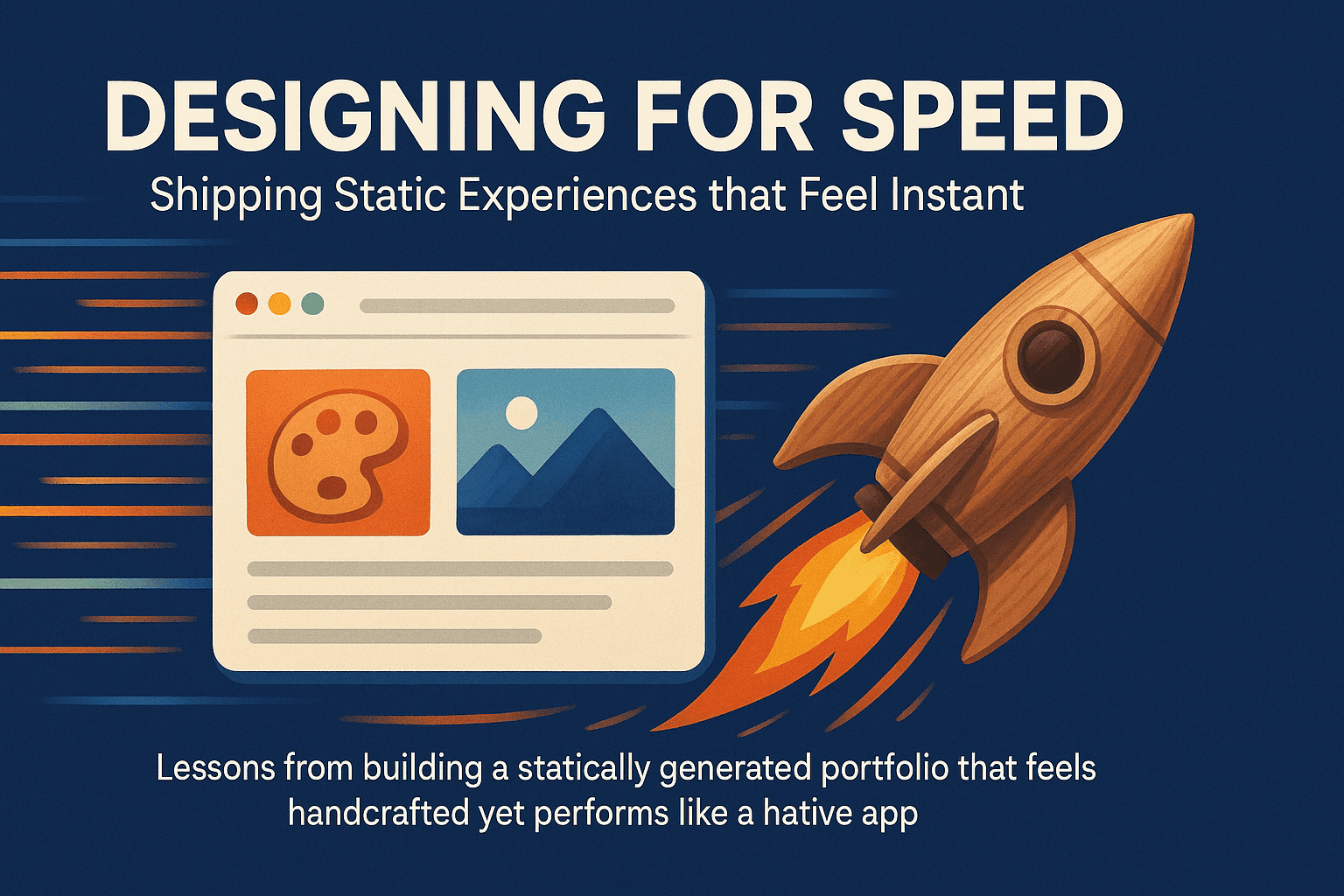 DESIGNING FOR SPEED
Shipping Static Experiences that Feel Instant

Lessons from building a statically generated portfolio that feels handcrafted yet performs like a hative app